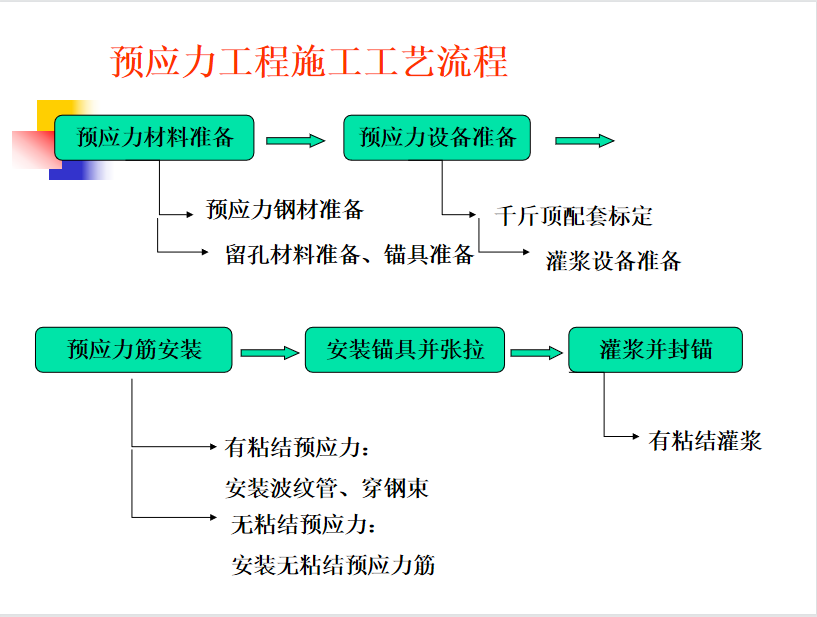 预应力工程施工工艺流程

预应力材料准备

预应力设备准备

预应力钢材准备

留孔材料准备、锚具准备

千斤顶配套标定

灌浆设备准备

预应力筋安装

安装锚具并张拉

灌浆并封锚

有粘结预应力：

安装波纹管、穿钢束

无粘结预应力：

安装无粘结预应力筋

有粘结灌浆